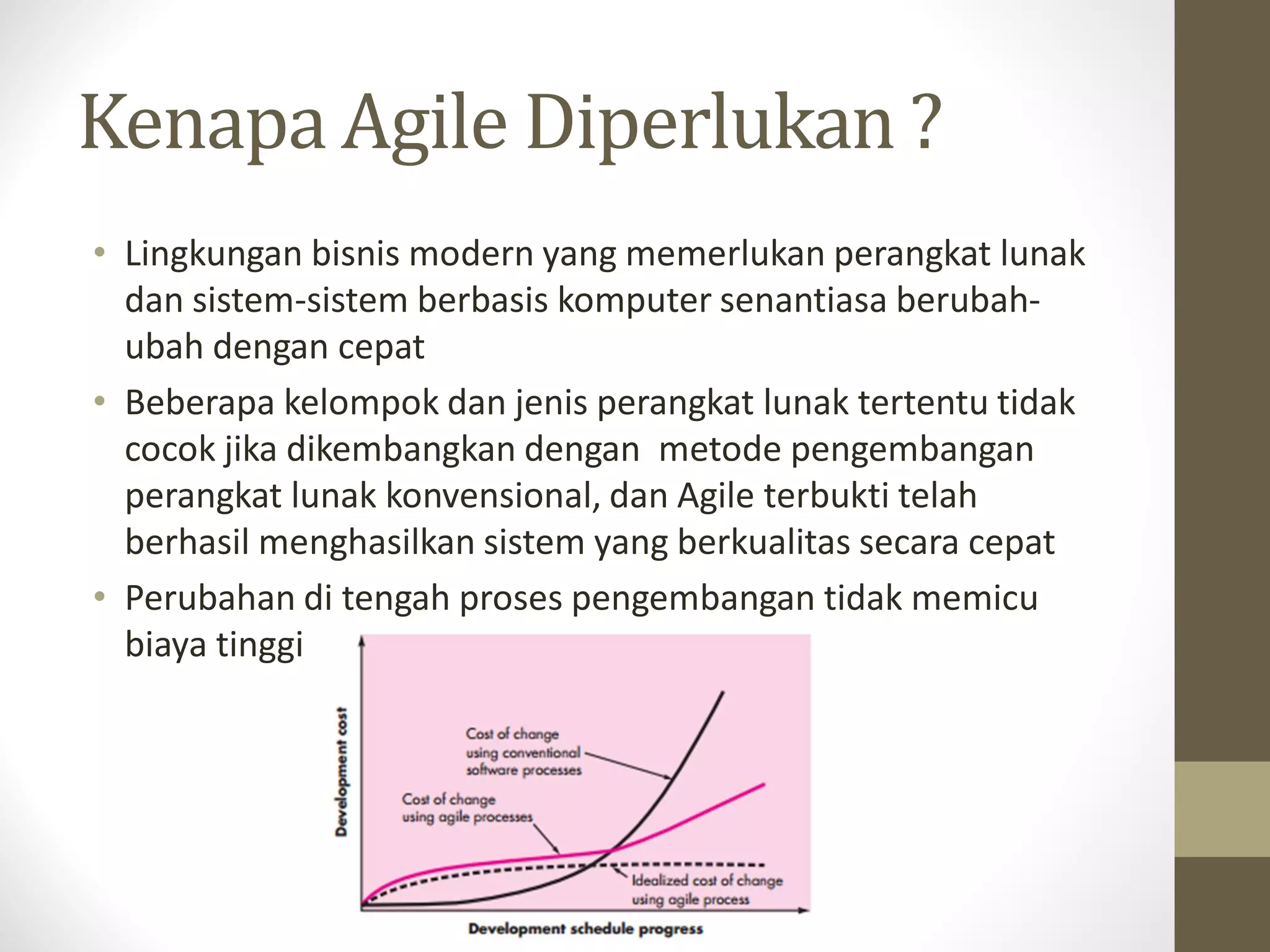 Kenapa Agile Diperlukan ?

• Lingkungan bisnis modern yang memerlukan perangkat lunak dan sistem-sistem berbasis komputer senantiasa berubah-ubah dengan cepat

• Beberapa kelompok dan jenis perangkat lunak tertentu tidak cocok jika dikembangkan dengan metode pengembangan perangkat lunak konvensional, dan Agile terbukti telah berhasil menghasilkan sistem yang berkualitas secara cepat

• Perubahan di tengah proses pengembangan tidak memicu biaya tinggi

Development cost

Cost of change using conventional software processes

Cost of change using agile processes

Idealized cost of change using agile process

Development schedule progress